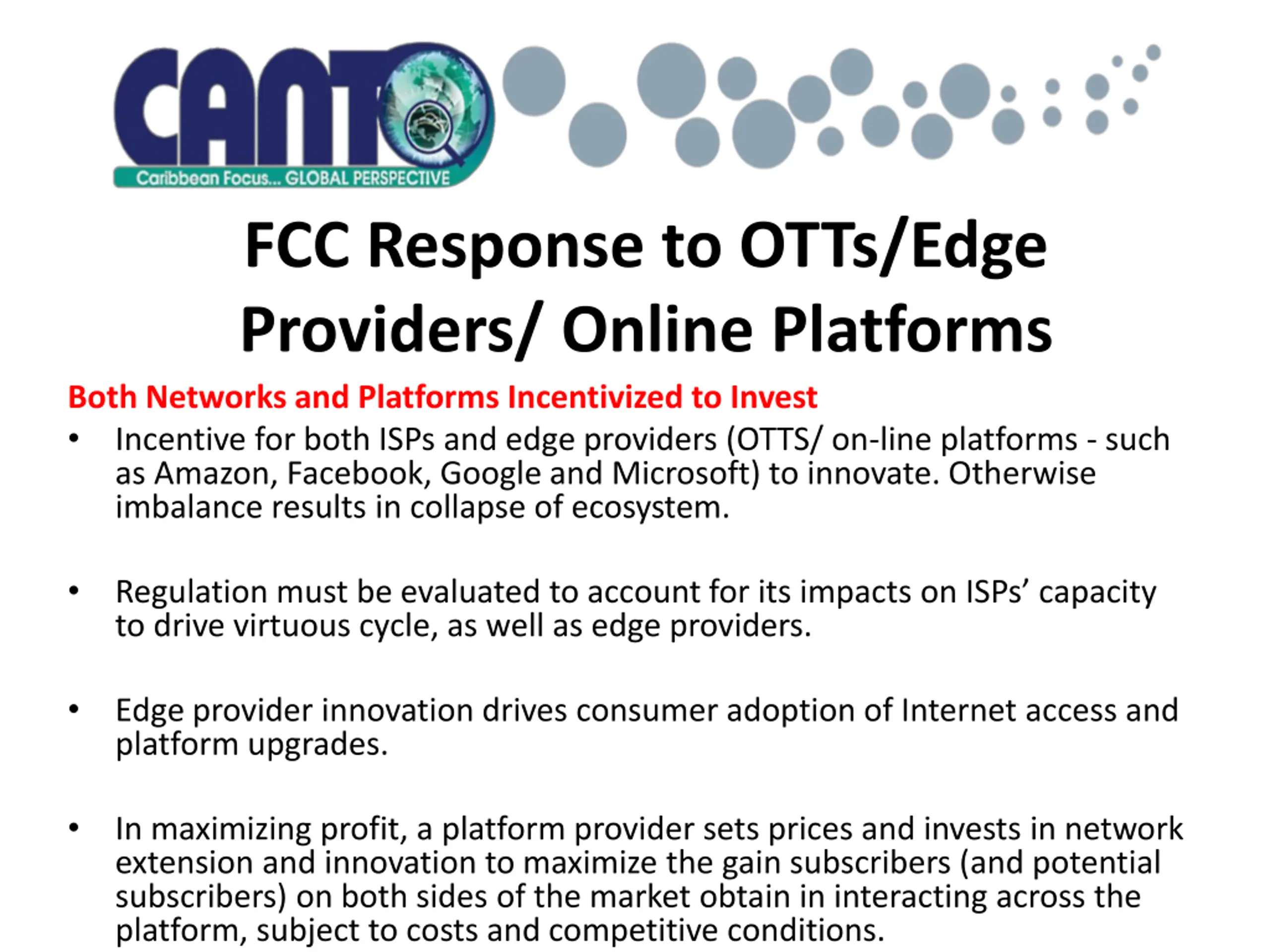 CANTO
Caribbean Focus... GLOBAL PERSPECTIVE

FCC Response to OTTs/Edge Providers/ Online Platforms

Both Networks and Platforms Incentivized to Invest

• Incentive for both ISPs and edge providers (OTTS/ on-line platforms - such as Amazon, Facebook, Google and Microsoft) to innovate. Otherwise imbalance results in collapse of ecosystem.

• Regulation must be evaluated to account for its impacts on ISPs' capacity to drive virtuous cycle, as well as edge providers.

• Edge provider innovation drives consumer adoption of Internet access and platform upgrades.

• In maximizing profit, a platform provider sets prices and invests in network extension and innovation to maximize the gain subscribers (and potential subscribers) on both sides of the market obtain in interacting across the platform, subject to costs and competitive conditions.